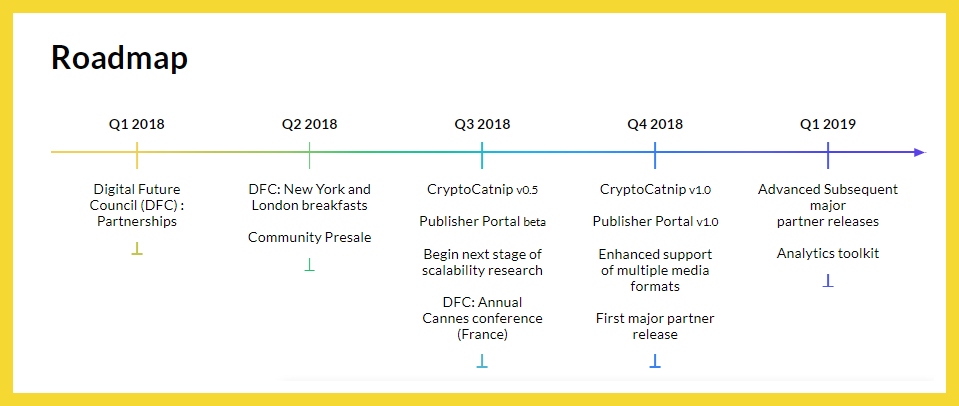 Roadmap

Q1 2018

Digital Future Council (DFC) : Partnerships

Q2 2018

DFC: New York and London breakfasts

Community Presale

Q3 2018

CryptoCatnip v0.5

Publisher Portal beta

Begin next stage of scalability research

DFC: Annual Cannes conference (France)

Q4 2018

CryptoCatnip v1.0

Publisher Portal v1.0

Enhanced support of multiple media formats

First major partner release

Q1 2019

Advanced Subsequent major partner releases

Analytics toolkit